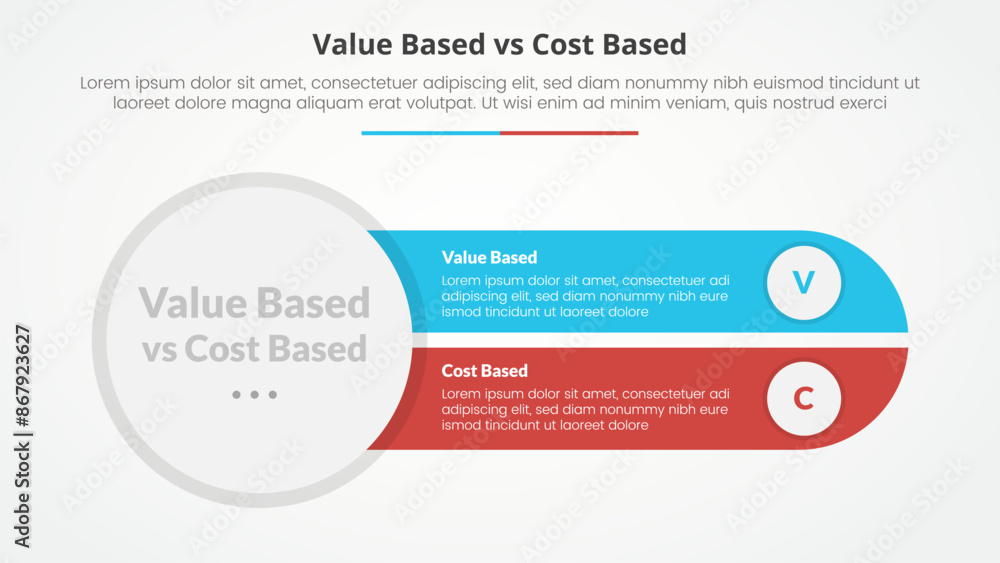 Value Based vs Cost Based

Lorem ipsum dolor sit amet, consectetuer adipiscing elit, sed diam nonummy nibh euismod tincidunt ut laoreet dolore magna aliquam erat volutpat. Ut wisi enim ad minim veniam, quis nostrud exerci

Value Based vs Cost Based

...

Value Based

Lorem ipsum dolor sit amet, consectetuer adi adipiscing elit, sed diam nonummy nibh eure ismod tincidunt ut laoreet dolore

V

Cost Based

Lorem ipsum dolor sit amet, consectetuer adi adipiscing elit, sed diam nonummy nibh eure ismod tincidunt ut laoreet dolore

C

Adobe Stock | #867923627